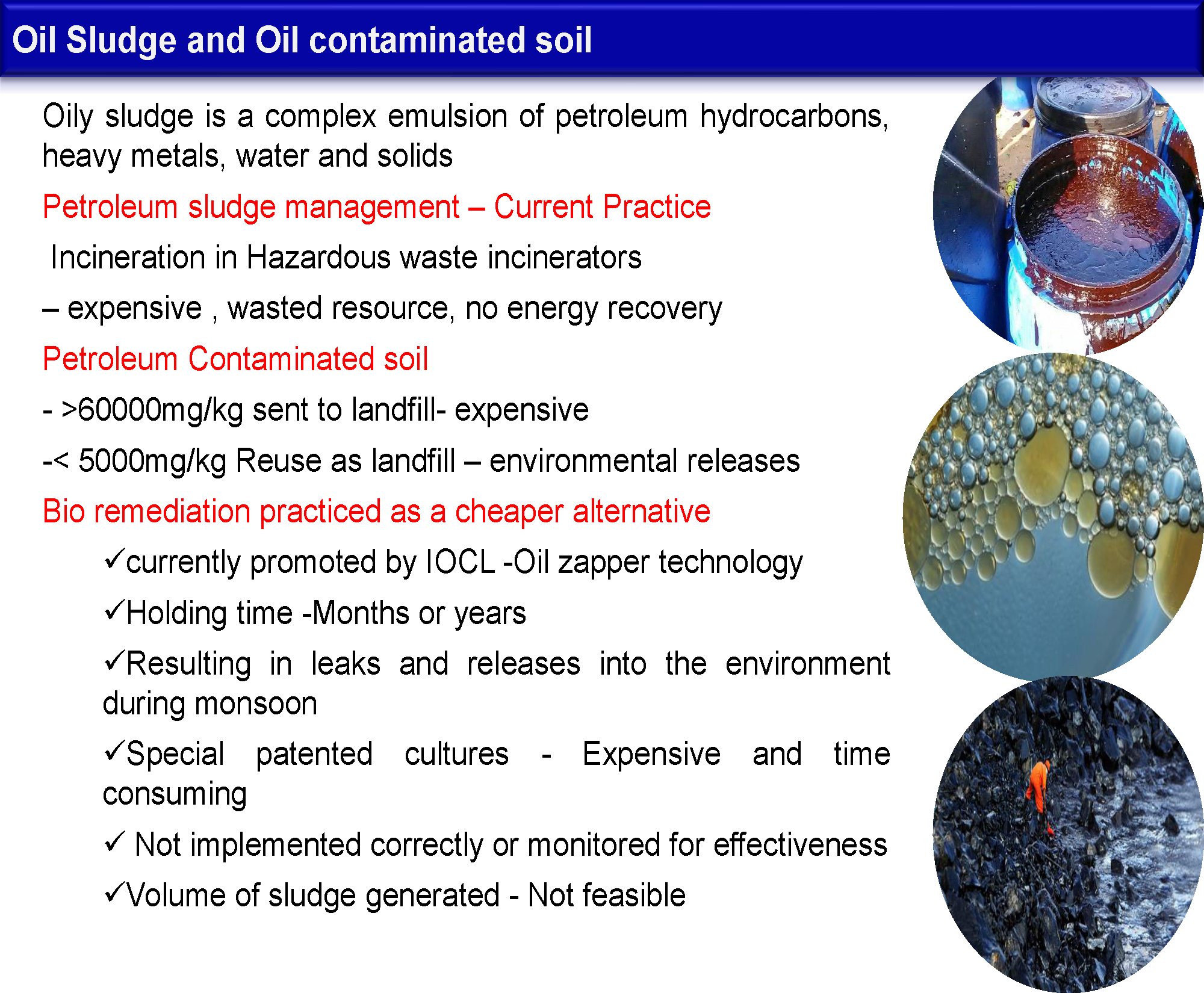 Oil Sludge and Oil contaminated soil

Oily sludge is a complex emulsion of petroleum hydrocarbons, heavy metals, water and solids

Petroleum sludge management – Current Practice

Incineration in Hazardous waste incinerators

– expensive , wasted resource, no energy recovery

Petroleum Contaminated soil

- >60000mg/kg sent to landfill- expensive

-< 5000mg/kg Reuse as landfill – environmental releases

Bio remediation practiced as a cheaper alternative

✓currently promoted by IOCL -Oil zapper technology

✓Holding time -Months or years

✓Resulting in leaks and releases into the environment during monsoon

✓Special patented cultures - Expensive and time consuming

✓ Not implemented correctly or monitored for effectiveness

✓Volume of sludge generated - Not feasible